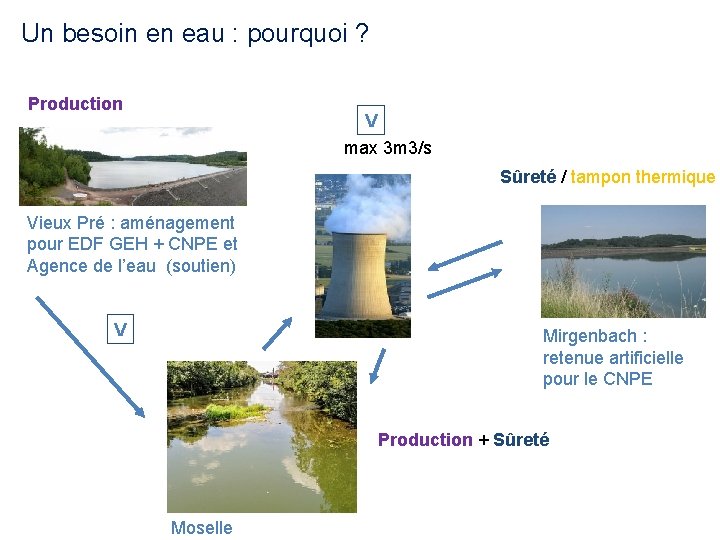 Un besoin en eau : pourquoi ?

Production

Vieux Pré : aménagement pour EDF GEH + CNPE et Agence de l'eau (soutien)

V

V

max 3m3/s

Sûreté / tampon thermique

Mirgenbach : retenue artificielle pour le CNPE

Production + Sûreté

Moselle